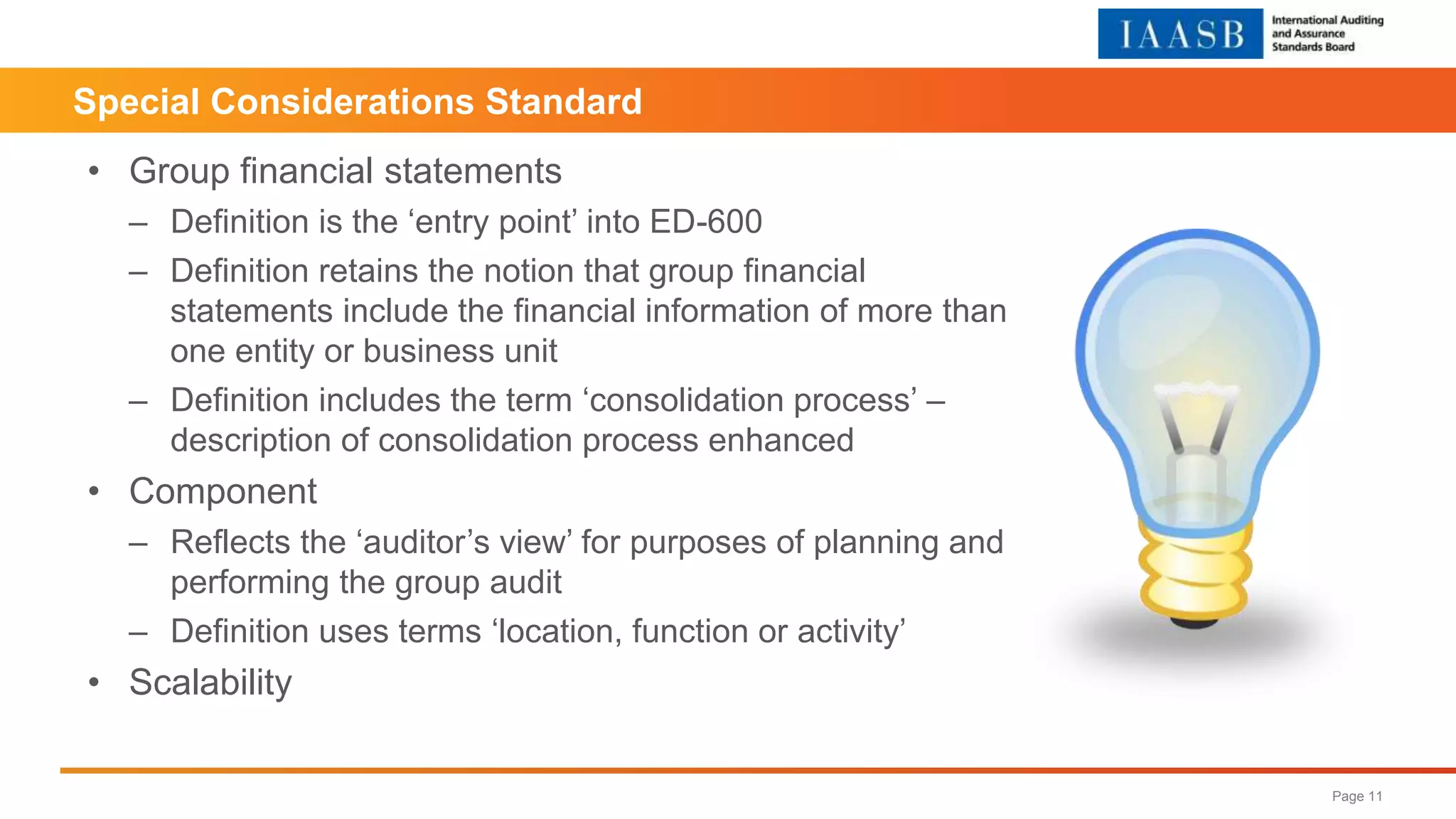 IAASB International Auditing and Assurance Standards Board

Special Considerations Standard

• Group financial statements
– Definition is the ‘entry point’ into ED-600
– Definition retains the notion that group financial statements include the financial information of more than one entity or business unit
– Definition includes the term ‘consolidation process’ – description of consolidation process enhanced
• Component
– Reflects the ‘auditor’s view’ for purposes of planning and performing the group audit
– Definition uses terms ‘location, function or activity’
• Scalability

Page 11